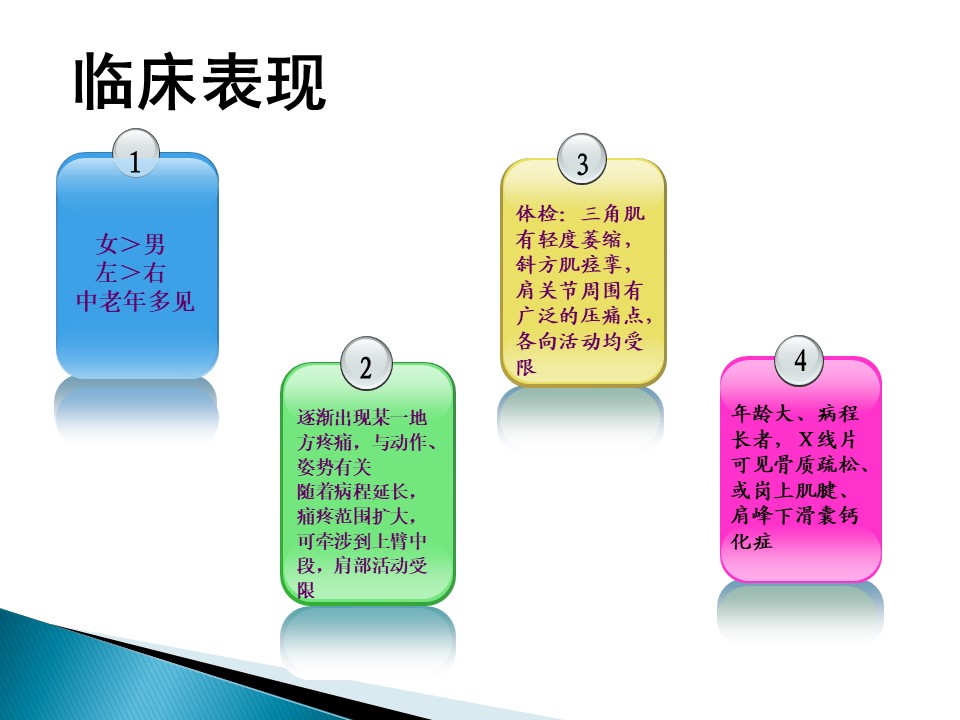 临床表现

1

女＞男
左＞右
中老年多见

2

逐渐出现某一地方疼痛，与动作、姿势有关
随着病程延长，痛疼范围扩大，可牵涉到上臂中段，肩部活动受限

3

体检：三角肌有轻度萎缩，斜方肌痉挛，肩关节周围有广泛的压痛点，各向活动均受限

4

年龄大、病程长者，X线片可见骨质疏松、或岗上肌腱、肩峰下滑囊钙化症